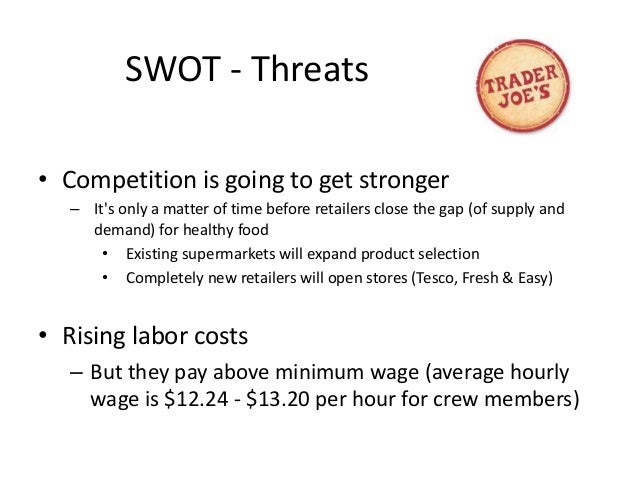 SWOT - Threats

TRADER JOE'S

• Competition is going to get stronger
– It's only a matter of time before retailers close the gap (of supply and demand) for healthy food
• Existing supermarkets will expand product selection
• Completely new retailers will open stores (Tesco, Fresh & Easy)

• Rising labor costs
– But they pay above minimum wage (average hourly wage is \$12.24 - \$13.20 per hour for crew members)